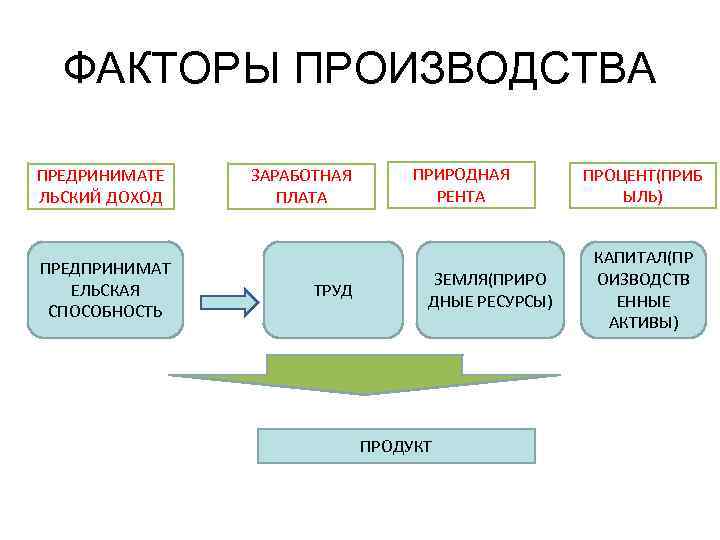 ФАКТОРЫ ПРОИЗВОДСТВА

ПРЕДРИНИМАТЕЛЬСКИЙ ДОХОД

ЗАРАБОТНАЯ ПЛАТА

ПРИРОДНАЯ РЕНТА

ПРОЦЕНТ(ПРИБЫЛЬ)

ПРЕДПРИНИМАТЕЛЬСКАЯ СПОСОБНОСТЬ

ТРУД

ЗЕМЛЯ(ПРИРОДНЫЕ РЕСУРСЫ)

КАПИТАЛ(ПРОИЗВОДСТВЕННЫЕ АКТИВЫ)

ПРОДУКТ